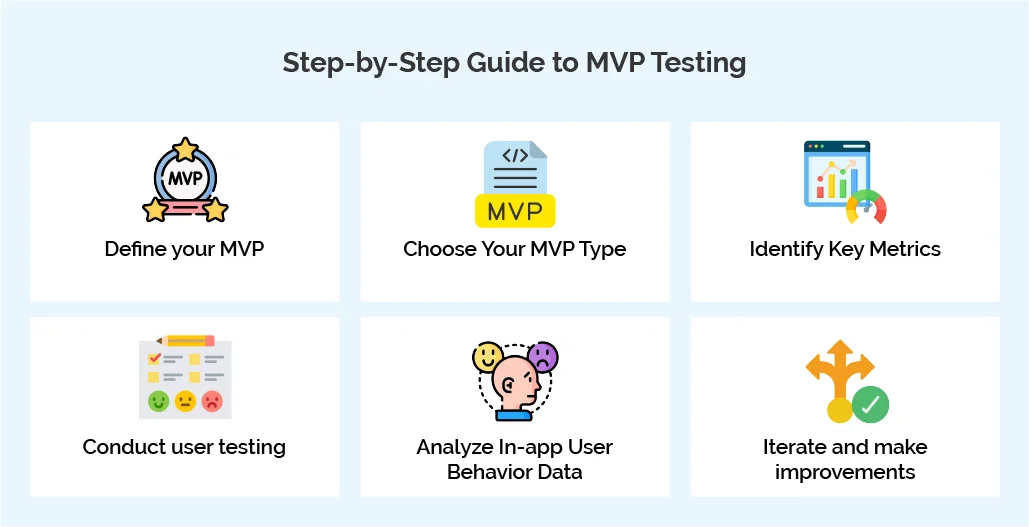 Step-by-Step Guide to MVP Testing

MVP

Define your MVP

</>

MVP

Choose Your MVP Type

Identify Key Metrics

Conduct user testing

Analyze In-app User Behavior Data

Iterate and make improvements